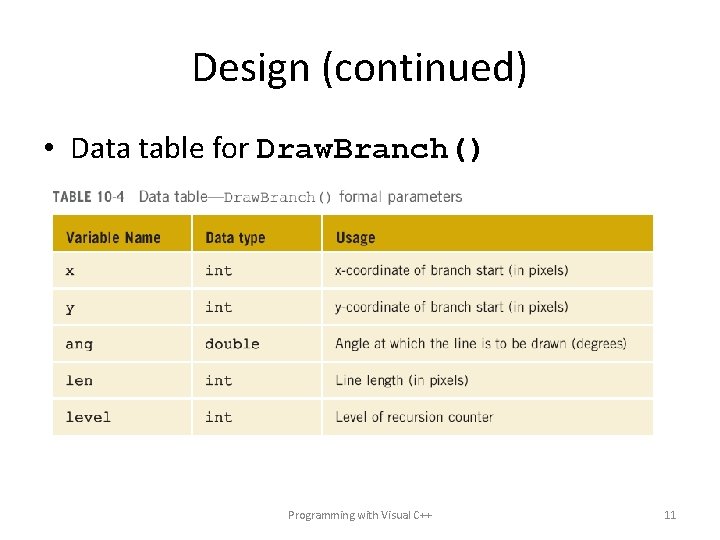 Design (continued)

• Data table for DrawBranch()

TABLE 10-4 Data table—DrawBranch() formal parameters

| Variable Name | Data type | Usage |
|---|---|---|
| x | int | x-coordinate of branch start (in pixels) |
| y | int | y-coordinate of branch start (in pixels) |
| ang | double | Angle at which the line is to be drawn (degrees) |
| len | int | Line length (in pixels) |
| level | int | Level of recursion counter |

Programming with Visual C++

11